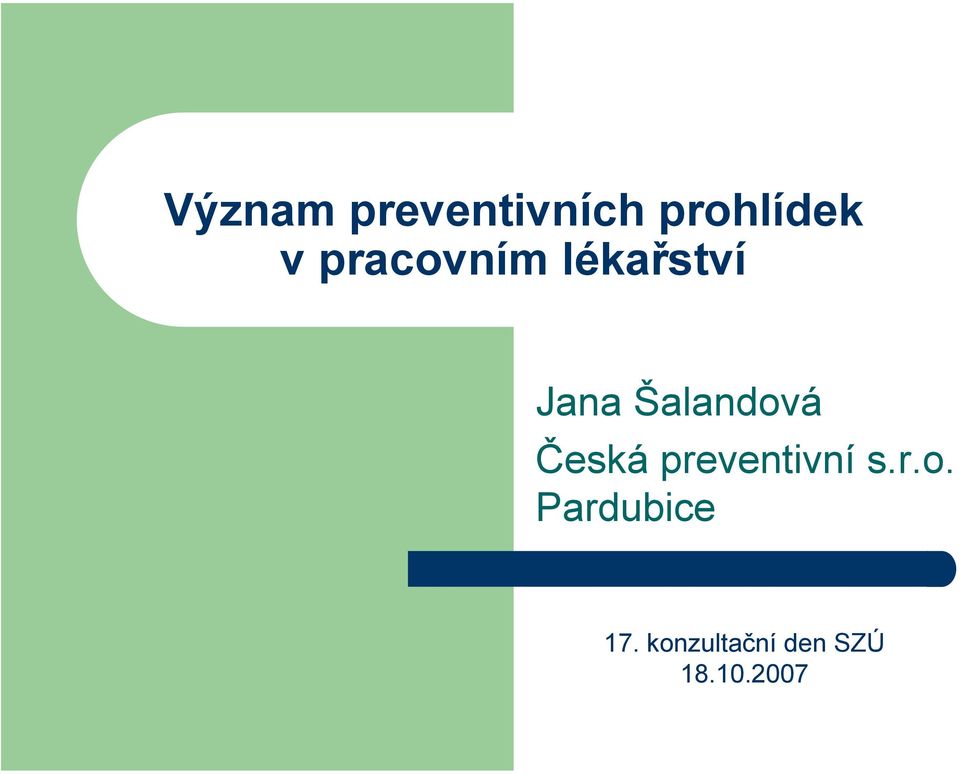 Význam preventivních prohlídek v pracovním lékařství

Jana Šalandová
Česká preventivní s.r.o. Pardubice

17. konzultační den SZÚ
18.10.2007